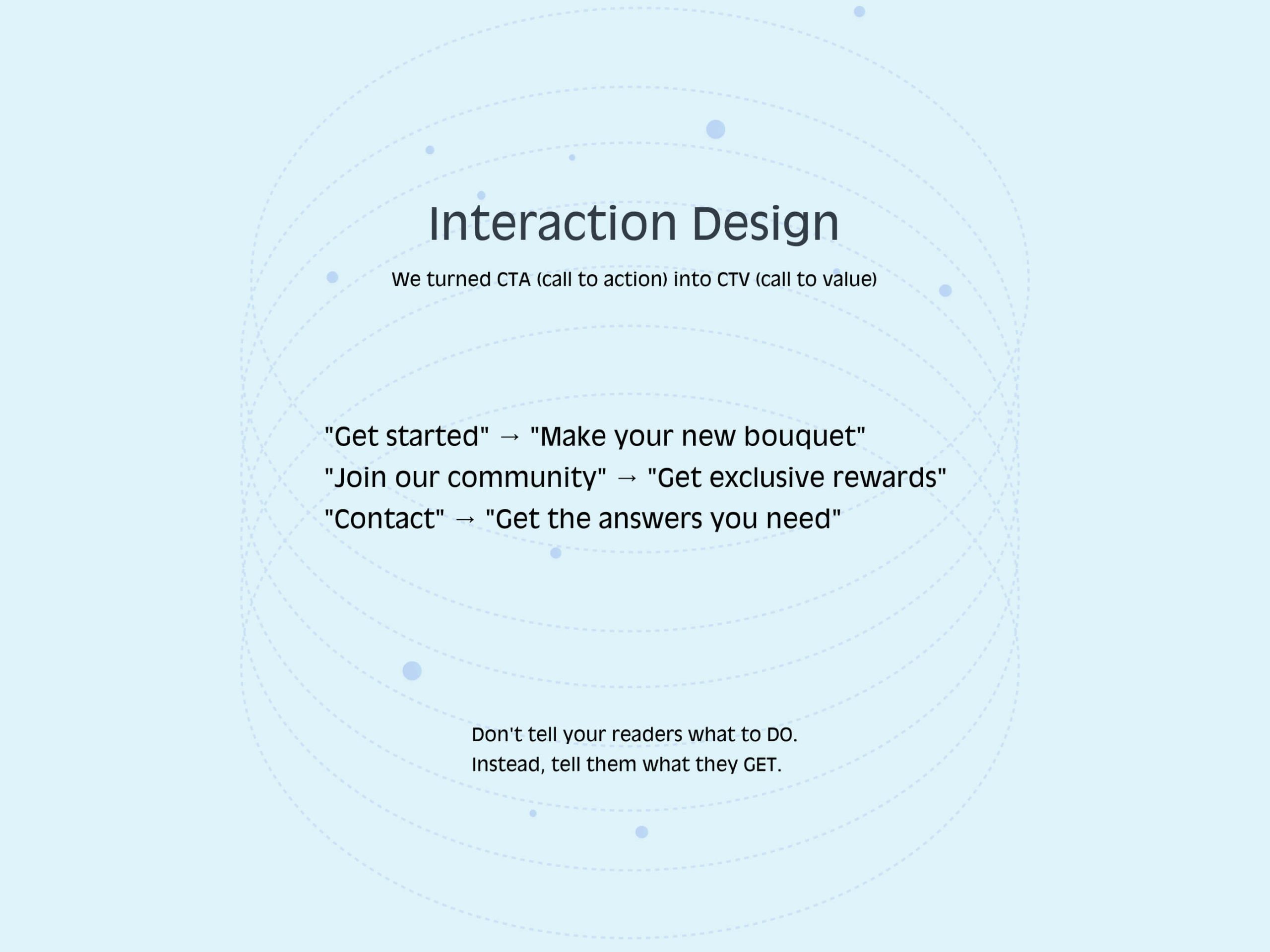 Interaction Design

We turned CTA (call to action) into CTV (call to value)

"Get started" → "Make your new bouquet"
"Join our community" → "Get exclusive rewards"
"Contact" → "Get the answers you need"

Don't tell your readers what to DO.
Instead, tell them what they GET.